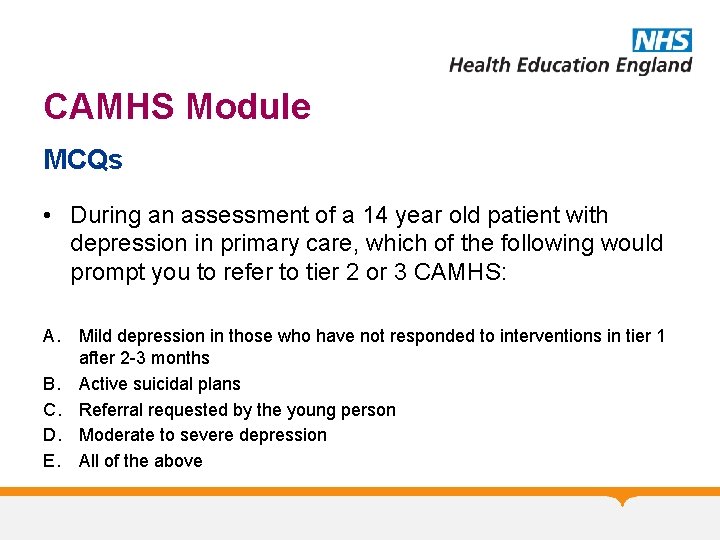 NHS
Health Education England

CAMHS Module

MCQs

• During an assessment of a 14 year old patient with depression in primary care, which of the following would prompt you to refer to tier 2 or 3 CAMHS:

A. Mild depression in those who have not responded to interventions in tier 1 after 2-3 months
B. Active suicidal plans
C. Referral requested by the young person
D. Moderate to severe depression
E. All of the above